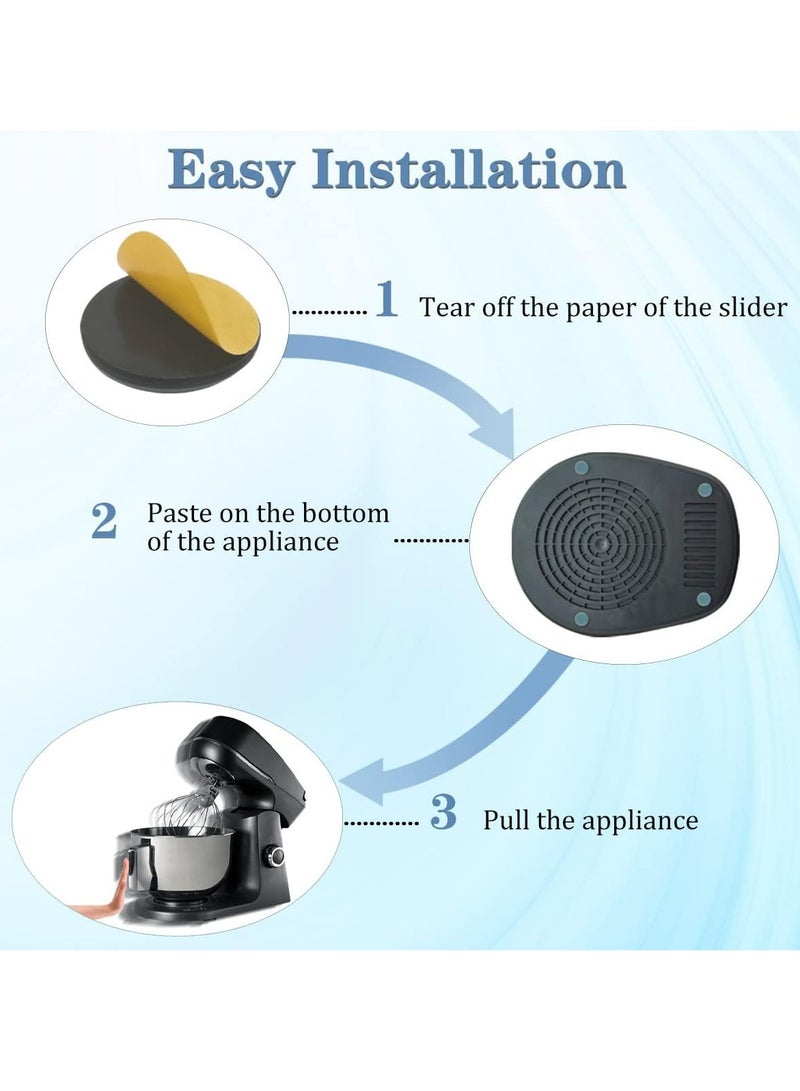 Easy Installation

1 Tear off the paper of the slider

2 Paste on the bottom of the appliance

3 Pull the appliance